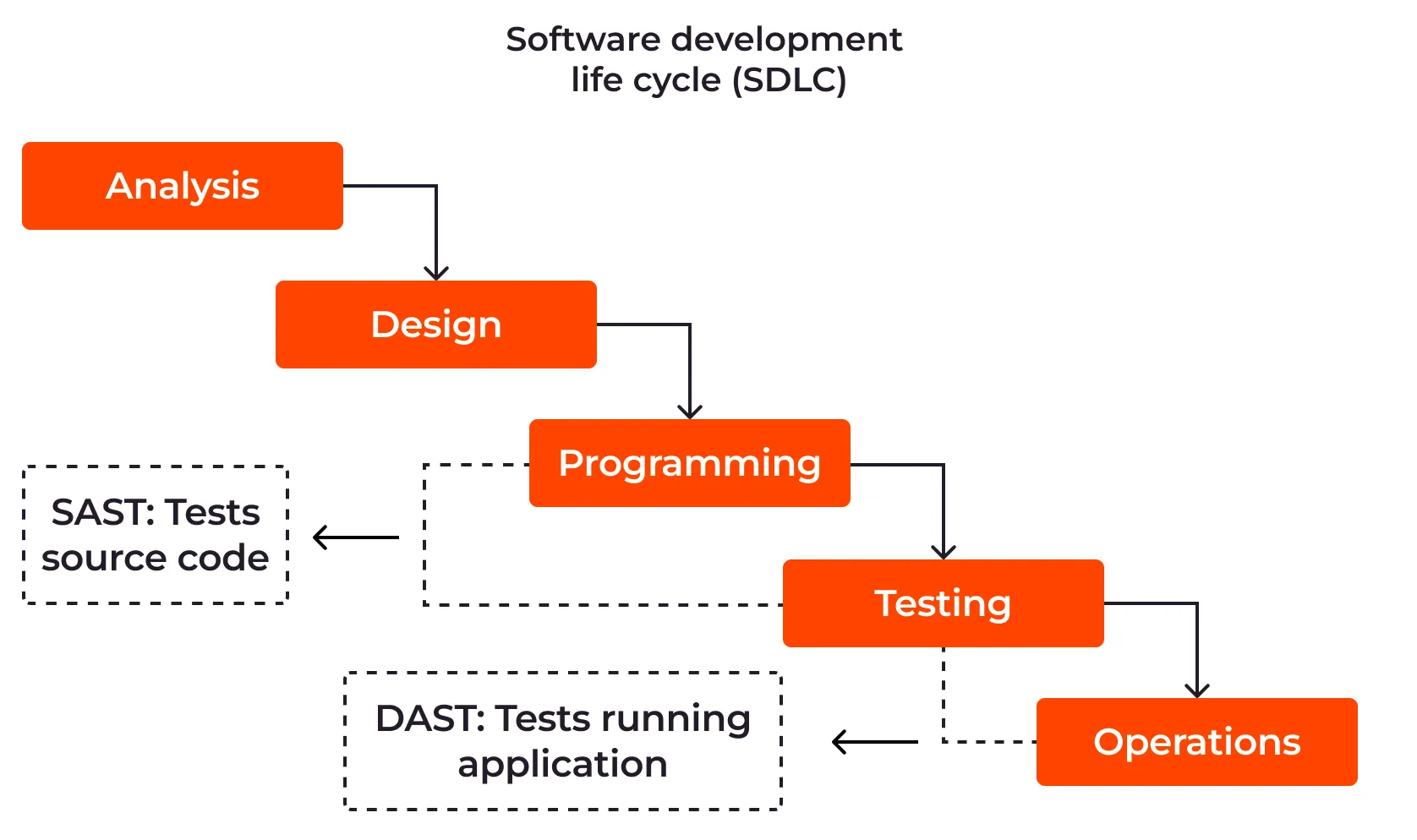 Software development life cycle (SDLC)

Analysis

Design

Programming

SAST: Tests source code

Testing

DAST: Tests running application

Operations